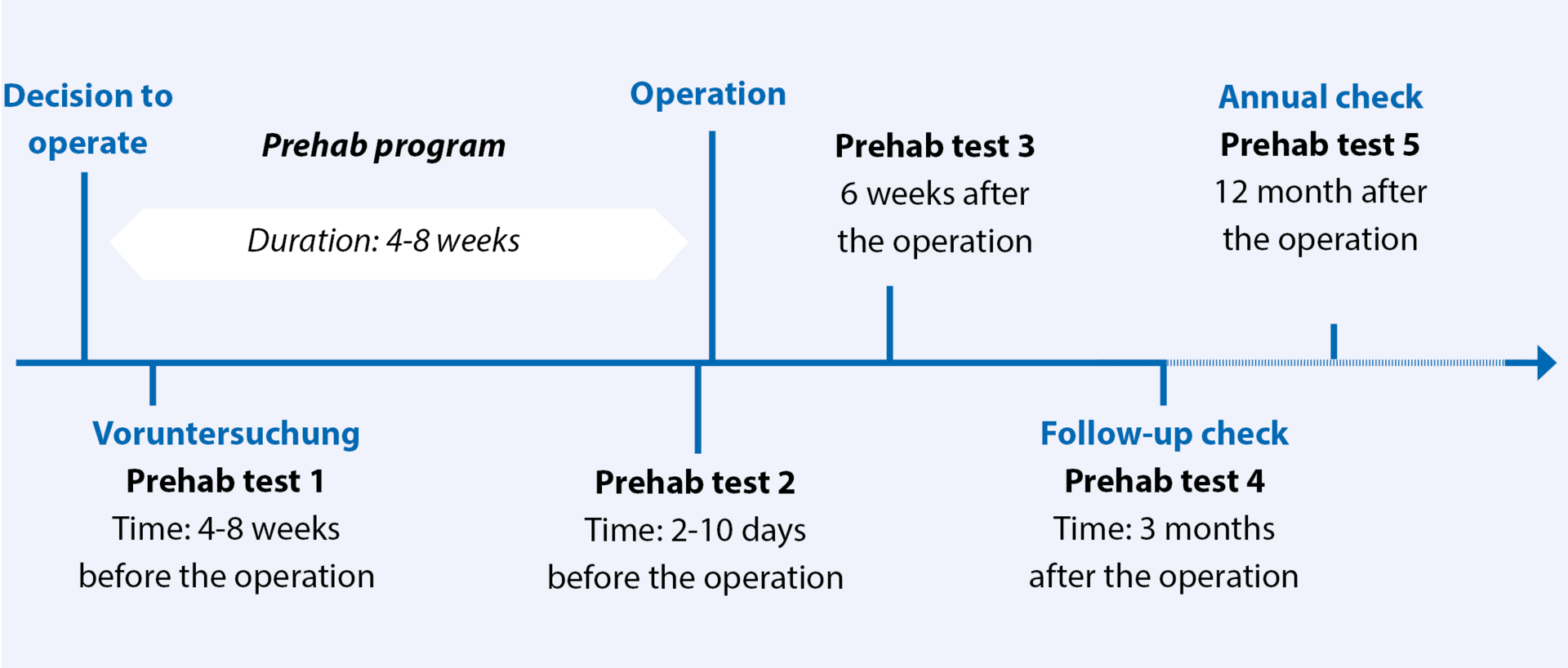 Decision to operate

Prehab program

Duration: 4-8 weeks

Operation

Prehab test 3
6 weeks after the operation

Annual check
Prehab test 5
12 month after the operation

Voruntersuchung
Prehab test 1
Time: 4-8 weeks before the operation

Prehab test 2
Time: 2-10 days before the operation

Follow-up check
Prehab test 4
Time: 3 months after the operation